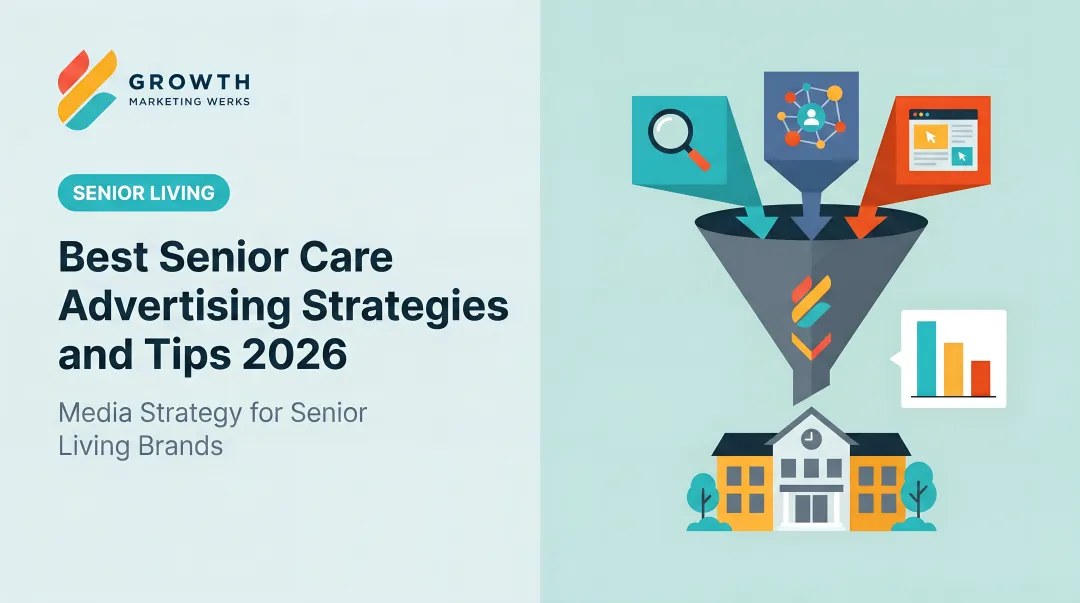 GROWTH
MARKETING WERKS

SENIOR LIVING

Best Senior Care Advertising Strategies and Tips 2026

Media Strategy for Senior Living Brands